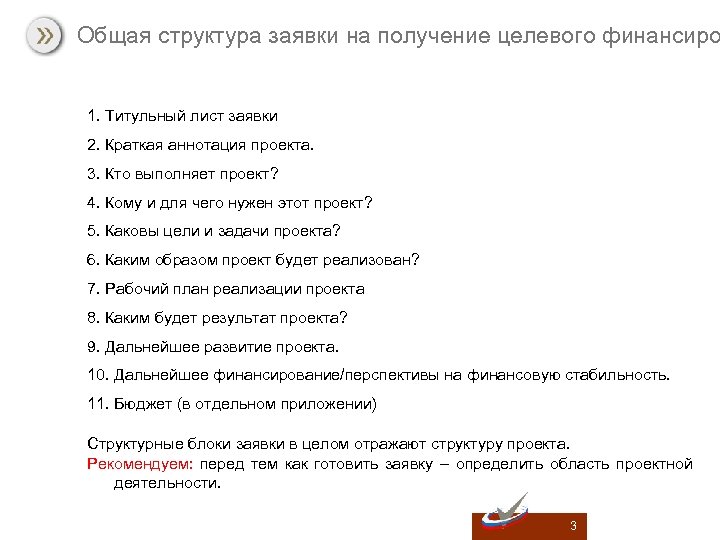 Общая структура заявки на получение целевого финансиро

1. Титульный лист заявки

2. Краткая аннотация проекта.

3. Кто выполняет проект?

4. Кому и для чего нужен этот проект?

5. Каковы цели и задачи проекта?

6. Каким образом проект будет реализован?

7. Рабочий план реализации проекта

8. Каким будет результат проекта?

9. Дальнейшее развитие проекта.

10. Дальнейшее финансирование/перспективы на финансовую стабильность.

11. Бюджет (в отдельном приложении)

Структурные блоки заявки в целом отражают структуру проекта.
Рекомендуем: перед тем как готовить заявку – определить область проектной деятельности.

3